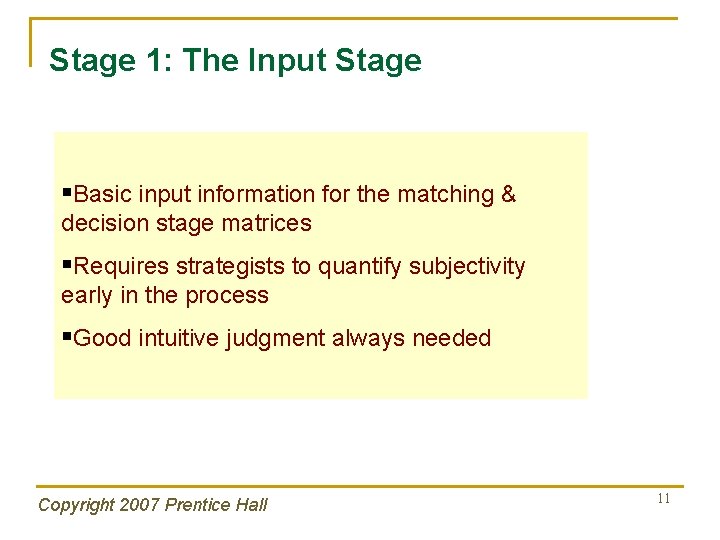 Stage 1: The Input Stage

▪Basic input information for the matching & decision stage matrices

▪Requires strategists to quantify subjectivity early in the process

▪Good intuitive judgment always needed

Copyright 2007 Prentice Hall

11